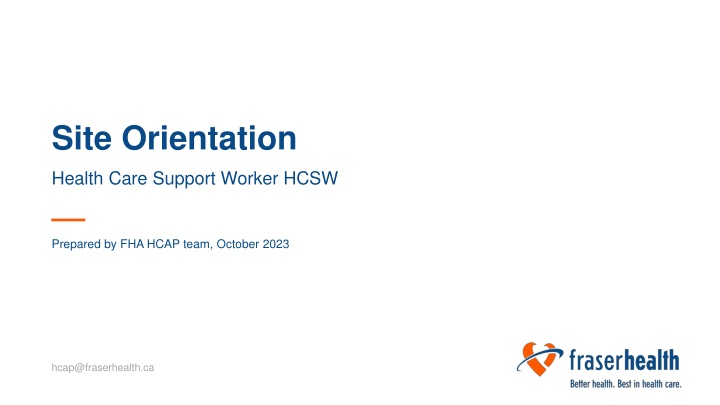 Site Orientation

Health Care Support Worker HCSW

Prepared by FHA HCAP team, October 2023

hcap@fraserhealth.ca

fraserhealth
Better health. Best in health care.